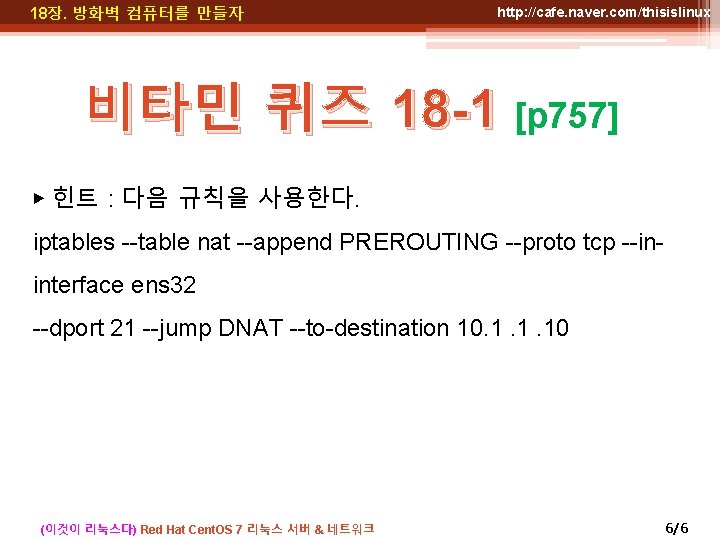 18장. 방화벽 컴퓨터를 만들자

http://cafe.naver.com/thisislinux

비타민 퀴즈 18-1 [p757]

▸ 힌트 : 다음 규칙을 사용한다.

iptables --table nat --append PREROUTING --proto tcp --in-interface ens32

--dport 21 --jump DNAT --to-destination 10.1 .1 .10

(이것이 리눅스다) Red Hat CentOS 7 리눅스 서버 & 네트워크

6/6